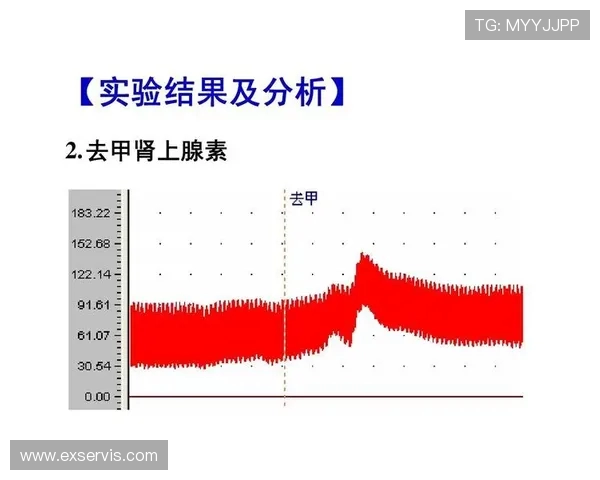 TG: MYYJJPP

【实验结果及分析】

2. 去甲肾上腺素

去甲

183.22
152.68
122.14
91.61
61.07
30.54
0.00

www.exservis.com